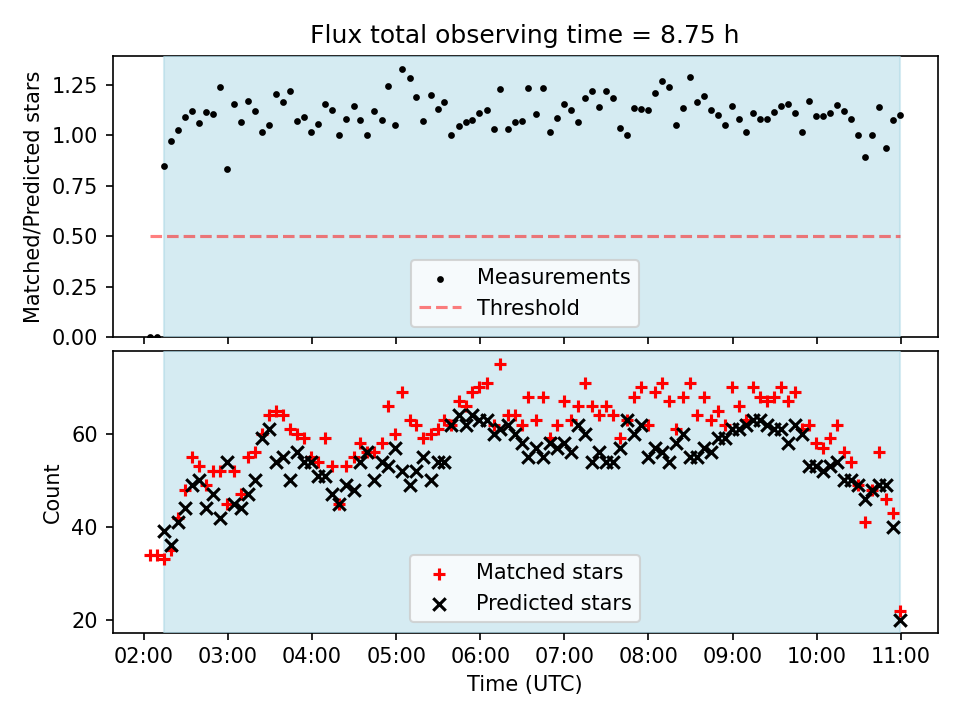 Flux total observing time = 8.75 h

Matched/Predicted stars

1.25
1.00
0.75
0.50
0.25
0.00

Measurements
Threshold

Count

60
40
20

Matched stars
Predicted stars

02:00 03:00 04:00 05:00 06:00 07:00 08:00 09:00 10:00 11:00

Time (UTC)